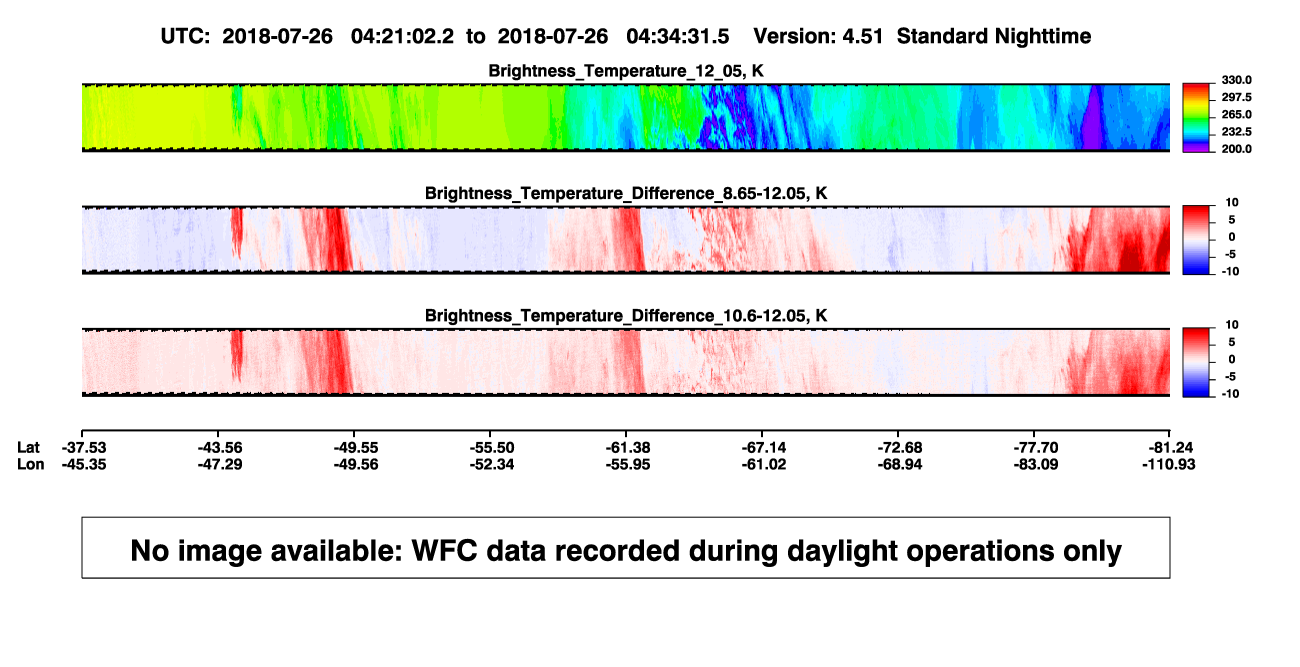 UTC: 2018-07-26 04:21:02.2 to 2018-07-26 04:34:31.5 Version: 4.51 Standard Nighttime

Brightness_Temperature_12_05, K

330.0
297.5
265.0
232.5
200.0

Brightness_Temperature_Difference_8.65-12.05, K

10
5
0
-5
-10

Brightness_Temperature_Difference_10.6-12.05, K

10
5
0
-5
-10

| Lat | -37.53 | -43.56 | -49.55 | -55.50 | -61.38 | -67.14 | -72.68 | -77.70 | -81.24 |
|---|---|---|---|---|---|---|---|---|---|
| Lon | -45.35 | -47.29 | -49.56 | -52.34 | -55.95 | -61.02 | -68.94 | -83.09 | -110.93 |

No image available: WFC data recorded during daylight operations only